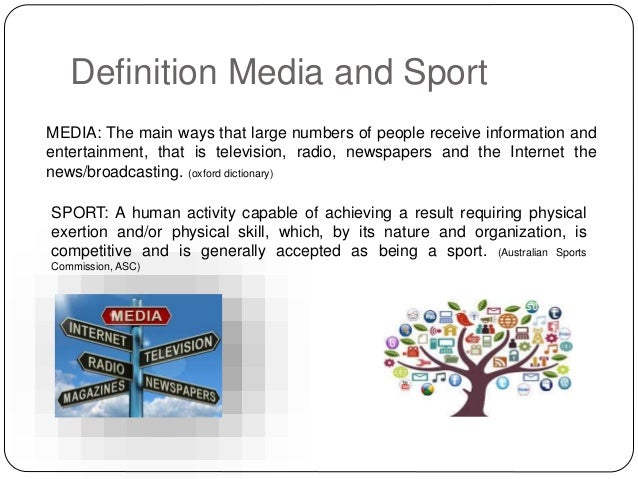 Definition Media and Sport

MEDIA: The main ways that large numbers of people receive information and entertainment, that is television, radio, newspapers and the Internet the news/broadcasting. (oxford dictionary)

SPORT: A human activity capable of achieving a result requiring physical exertion and/or physical skill, which, by its nature and organization, is competitive and is generally accepted as being a sport. (Australian Sports Commission, ASC)

MEDIA
INTERNET
TELEVISION
RADIO
MAGAZINES
NEWSPAPERS